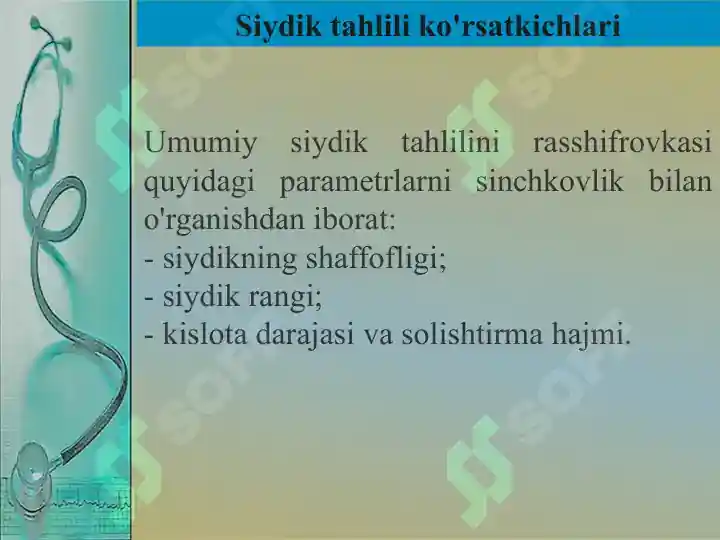 Siydik tahlili ko'rsatkichlari

Umumiy siydik tahlilini rasshifrovkasi quyidagi parametrlarni sinchkovlik bilan o'rganishdan iborat:
- siydikning shaffofligi;
- siydik rangi;
- kislota darajasi va solishtirma hajmi.